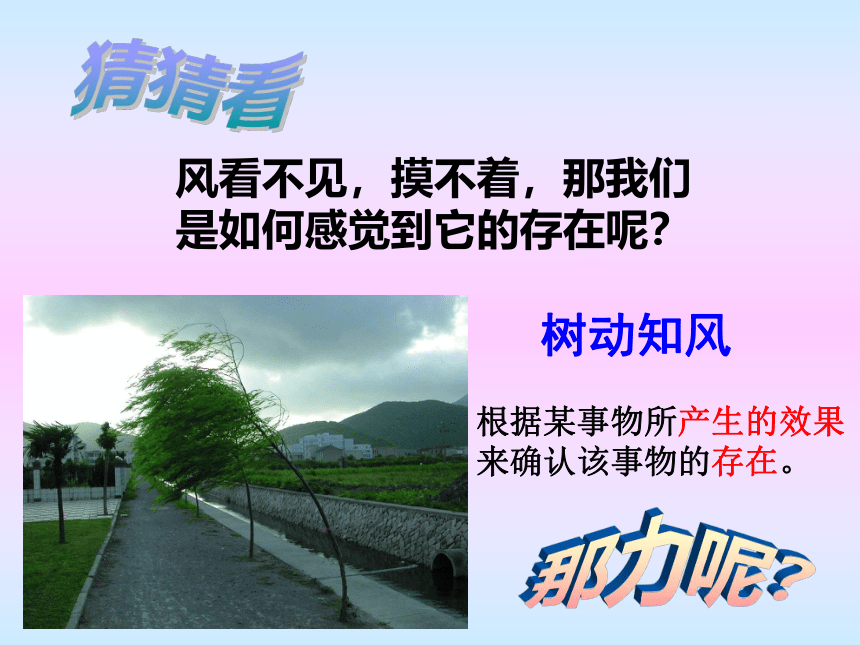 猜猜看

风看不见，摸不着，那我们是如何感觉到它的存在呢？

树动知风

根据某事物所产生的效果来确认该事物的存在。

那力呢？